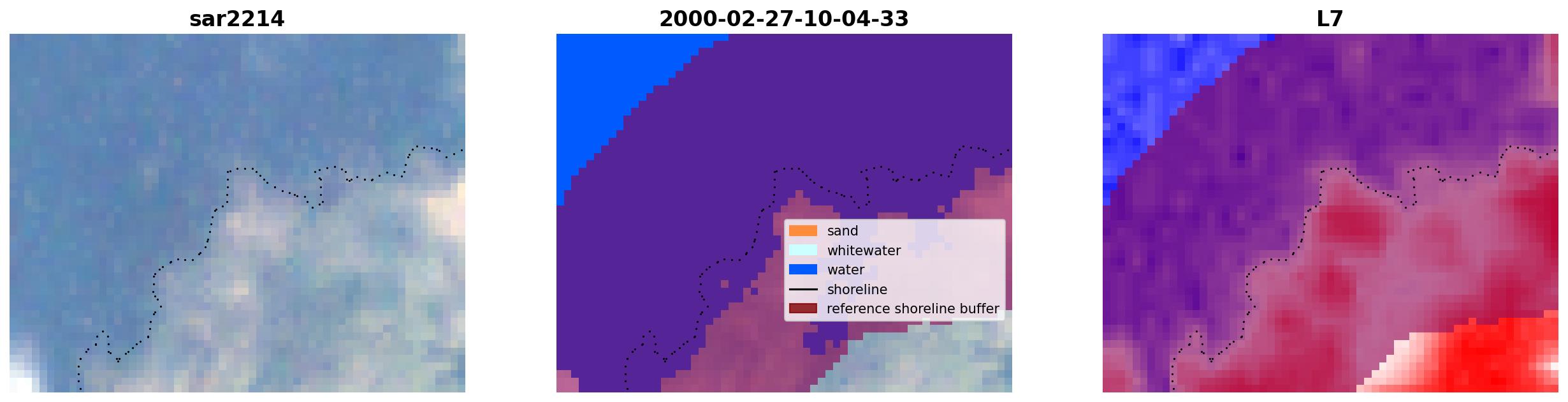 sar2214

2000-02-27-10-04-33

sand
whitewater
water
shoreline
reference shoreline buffer

L7